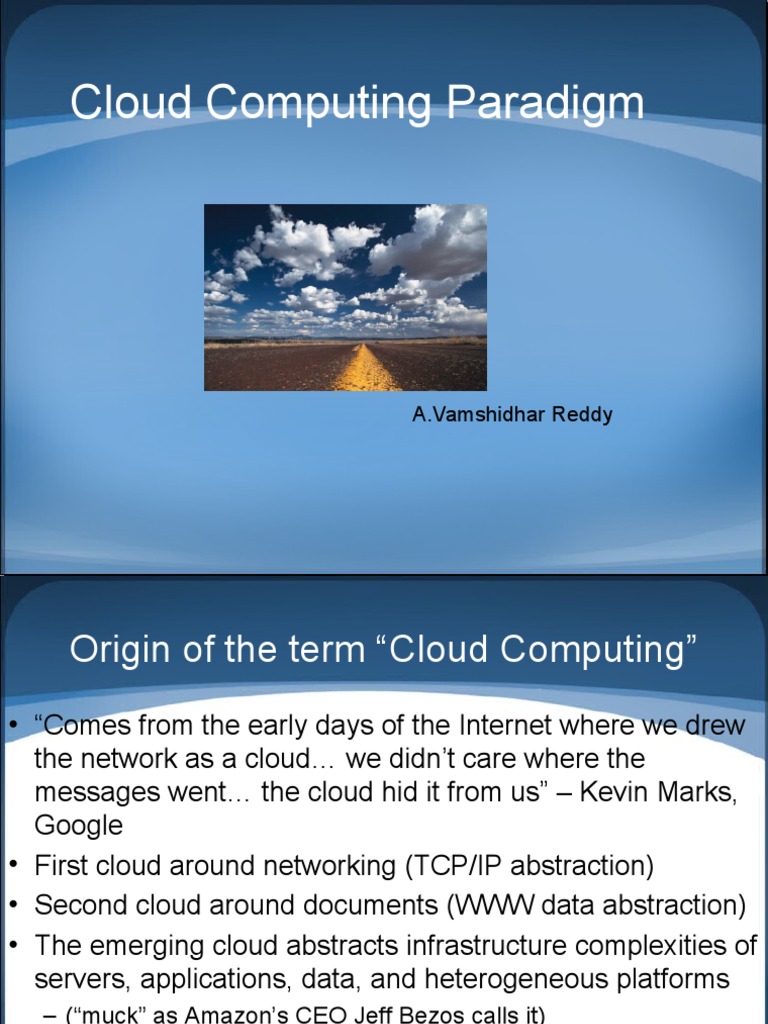 Cloud Computing Paradigm

A.Vamshidhar Reddy

Origin of the term “Cloud Computing”

• “Comes from the early days of the Internet where we drew the network as a cloud… we didn’t care where the messages went… the cloud hid it from us” – Kevin Marks, Google
• First cloud around networking (TCP/IP abstraction)
• Second cloud around documents (WWW data abstraction)
• The emerging cloud abstracts infrastructure complexities of servers, applications, data, and heterogeneous platforms
– (“muck” as Amazon’s CEO Jeff Bezos calls it)